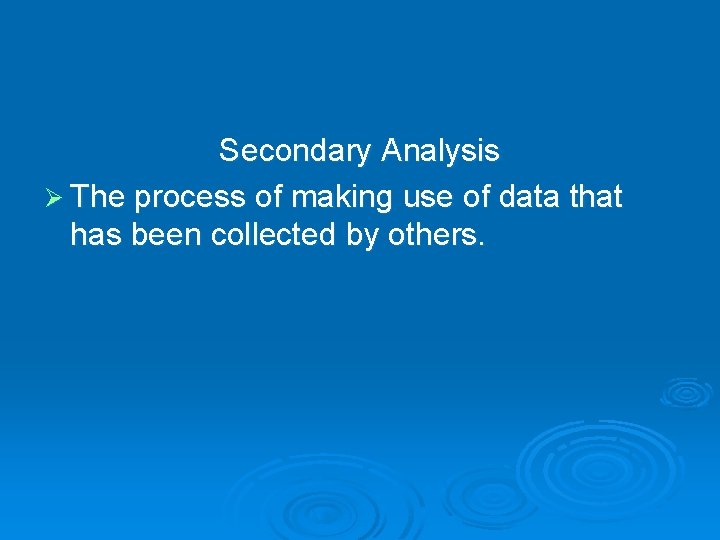 Secondary Analysis

➢ The process of making use of data that has been collected by others.